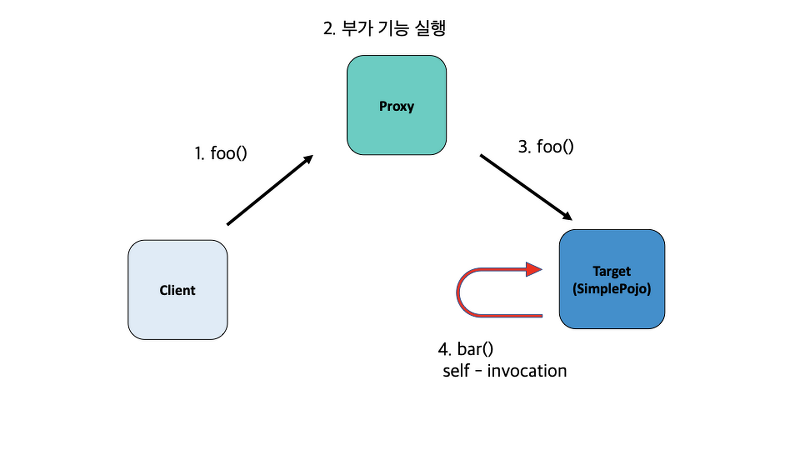 2. 부가 기능 실행

Proxy

1. foo()

3. foo()

Client

Target (SimplePojo)

4. bar()
self - invocation